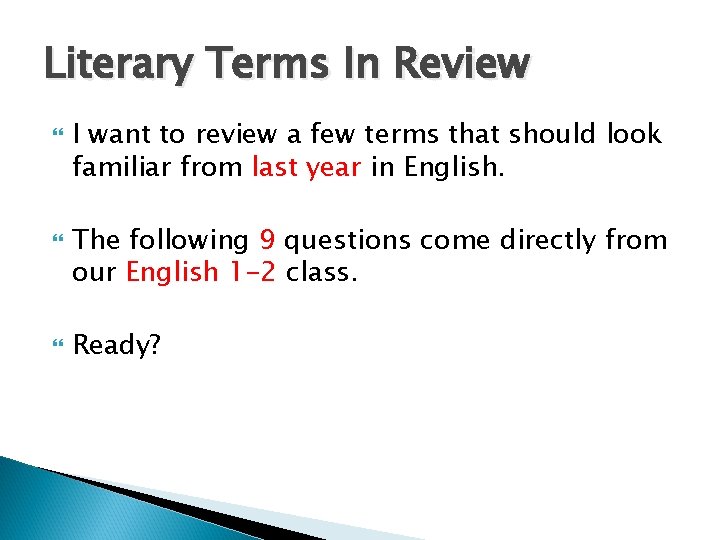 Literary Terms In Review

I want to review a few terms that should look familiar from last year in English.

The following 9 questions come directly from our English 1-2 class.

Ready?